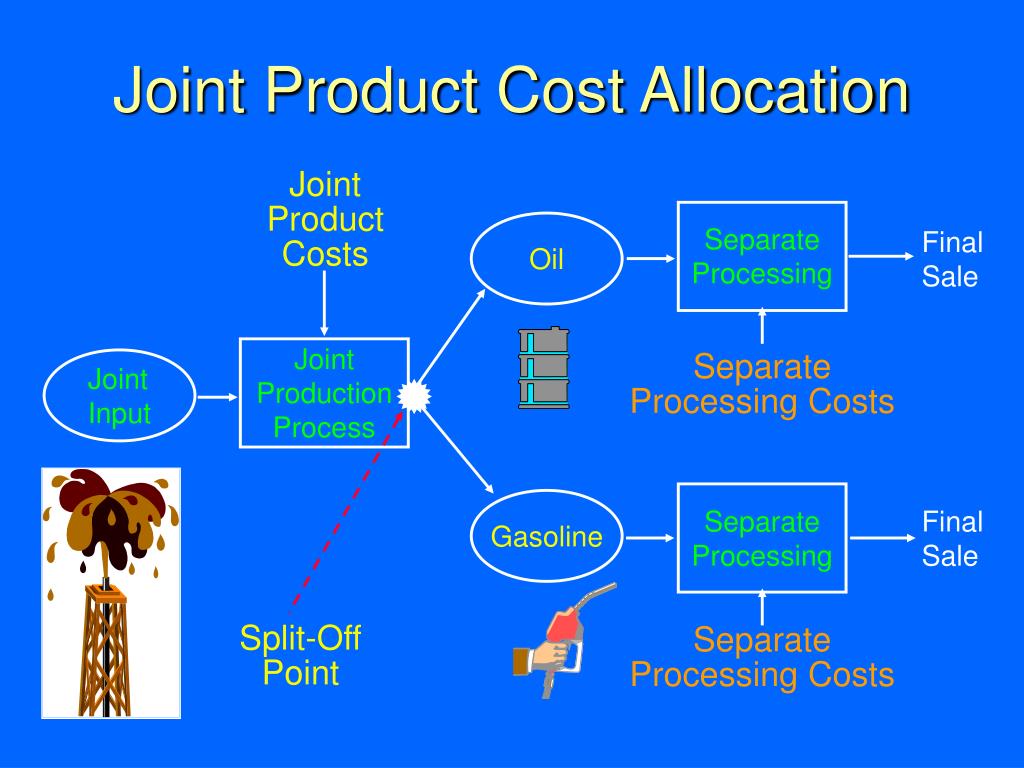 Joint Product Cost Allocation

Joint Product Costs

Joint Input

Joint Production Process

Split-Off Point

Oil

Separate Processing

Final Sale

Separate Processing Costs

Gasoline

Separate Processing

Final Sale

Separate Processing Costs